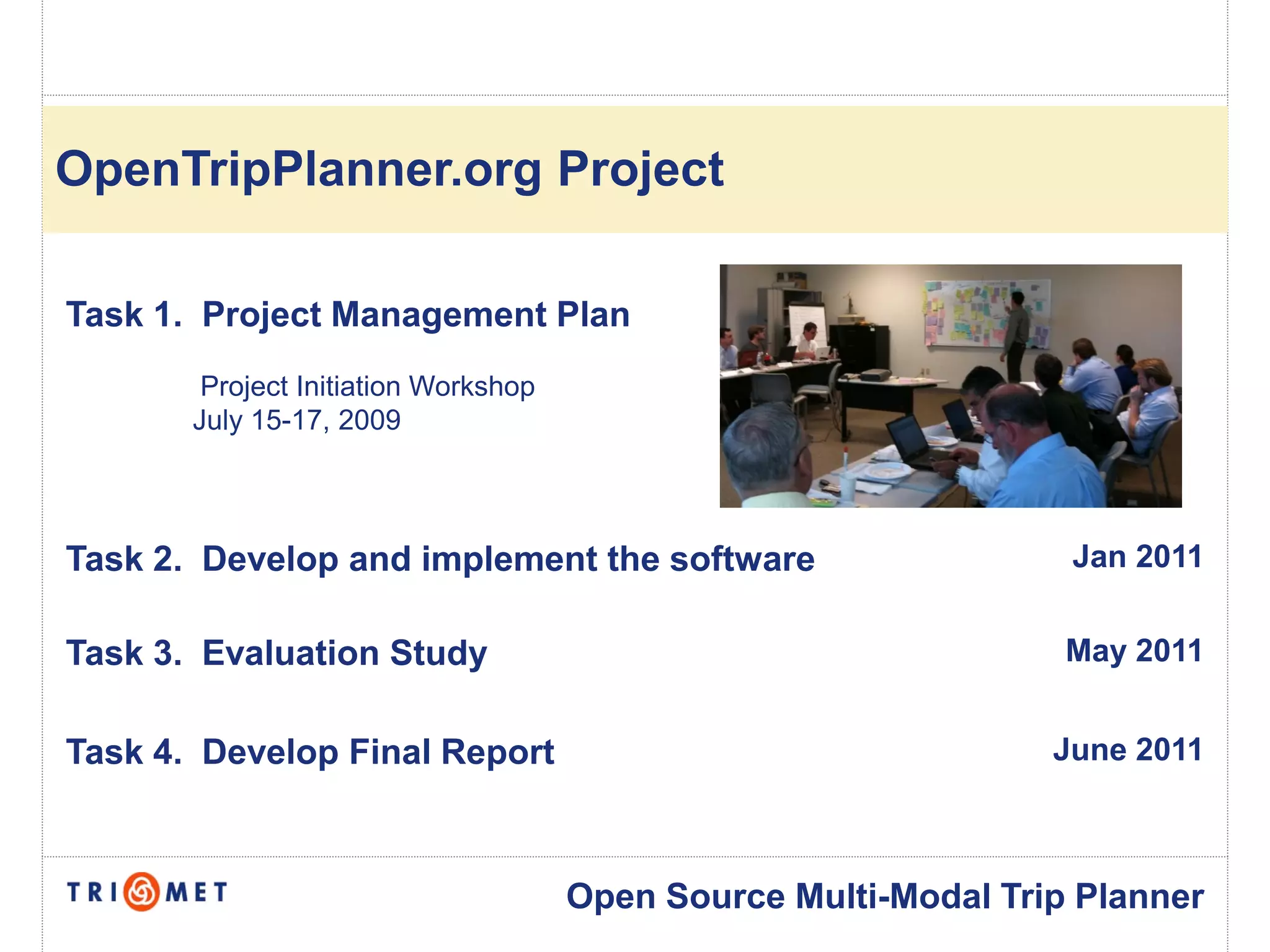 OpenTripPlanner.org Project

Task 1. Project Management Plan

Project Initiation Workshop
July 15-17, 2009

Task 2. Develop and implement the software

Jan 2011

Task 3. Evaluation Study

May 2011

Task 4. Develop Final Report

June 2011

TRI MET

Open Source Multi-Modal Trip Planner